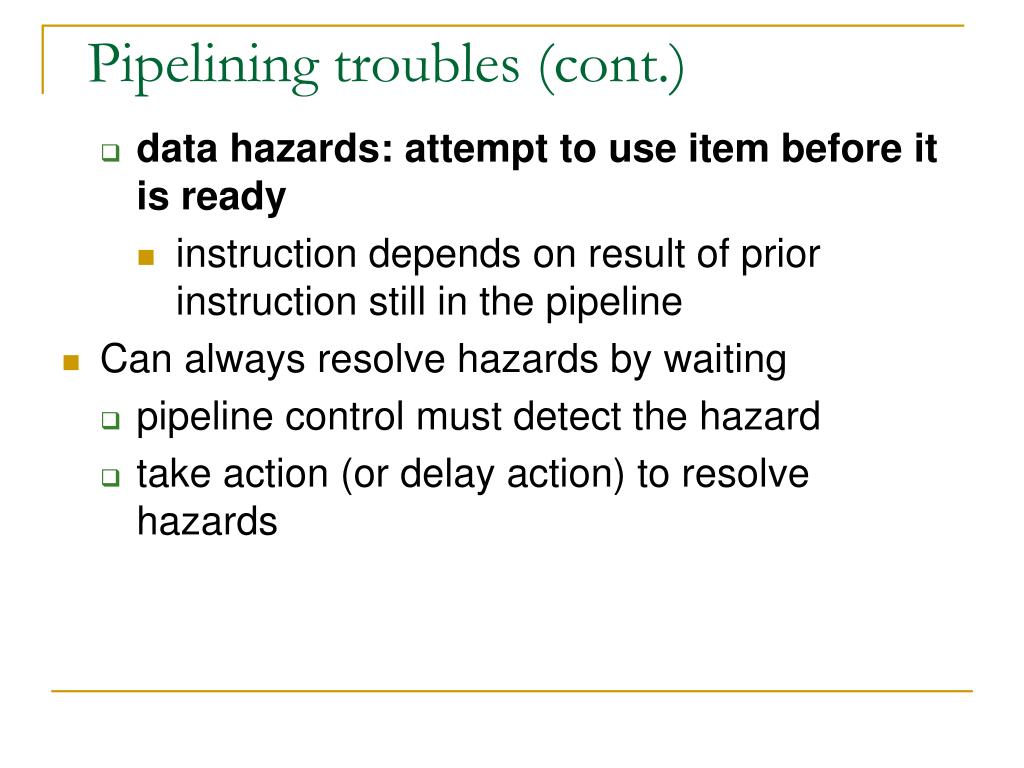 Pipelining troubles (cont.)

data hazards: attempt to use item before it is ready

instruction depends on result of prior instruction still in the pipeline

Can always resolve hazards by waiting

pipeline control must detect the hazard

take action (or delay action) to resolve hazards